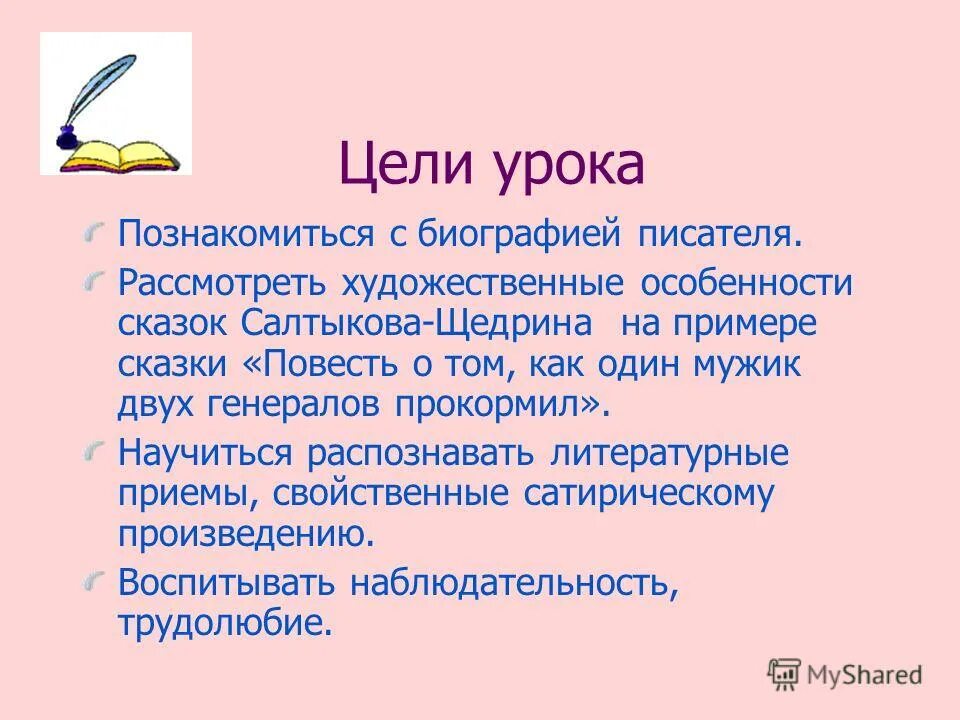 Цели урока

Познакомиться с биографией писателя.

Рассмотреть художественные особенности сказок Салтыкова-Щедрина на примере сказки «Повесть о том, как один мужик двух генералов прокормил».

Научиться распознавать литературные приемы, свойственные сатирическому произведению.

Воспитывать наблюдательность, трудолюбие.

MyShared